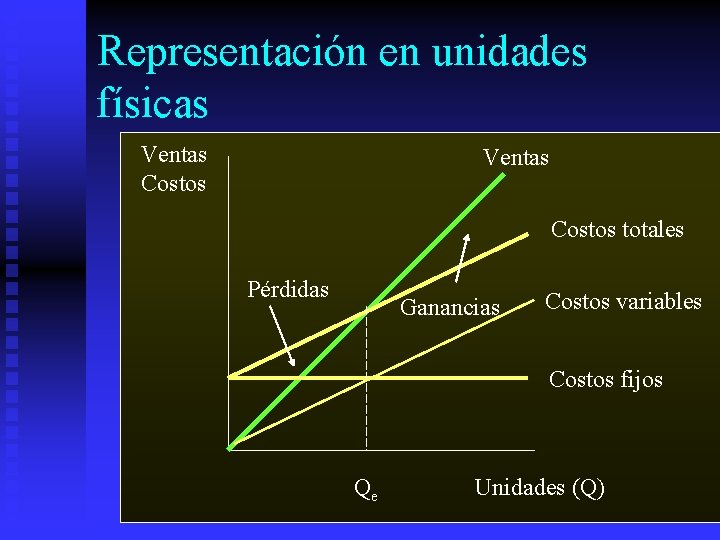 Representación en unidades físicas

Ventas
Costos

Ventas

Costos totales

Pérdidas

Ganancias

Costos variables

Costos fijos

$Q_e$

Unidades (Q)